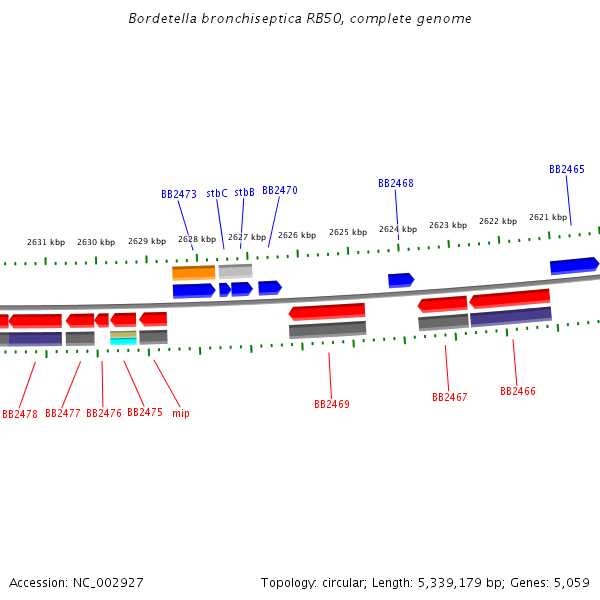 Bordetella bronchiseptica RB50, complete genome

BB2473 stbC stbB BB2470 BB2468 BB2465

2631 kbp 2630 kbp 2629 kbp 2628 kbp 2627 kbp 2626 kbp 2625 kbp 2624 kbp 2623 kbp 2622 kbp 2621 kbp

BB2478 BB2477 BB2476 BB2475 mip BB2469 BB2467 BB2466

Accession: NC_002927

Topology: circular; Length: 5,339,179 bp; Genes: 5,059